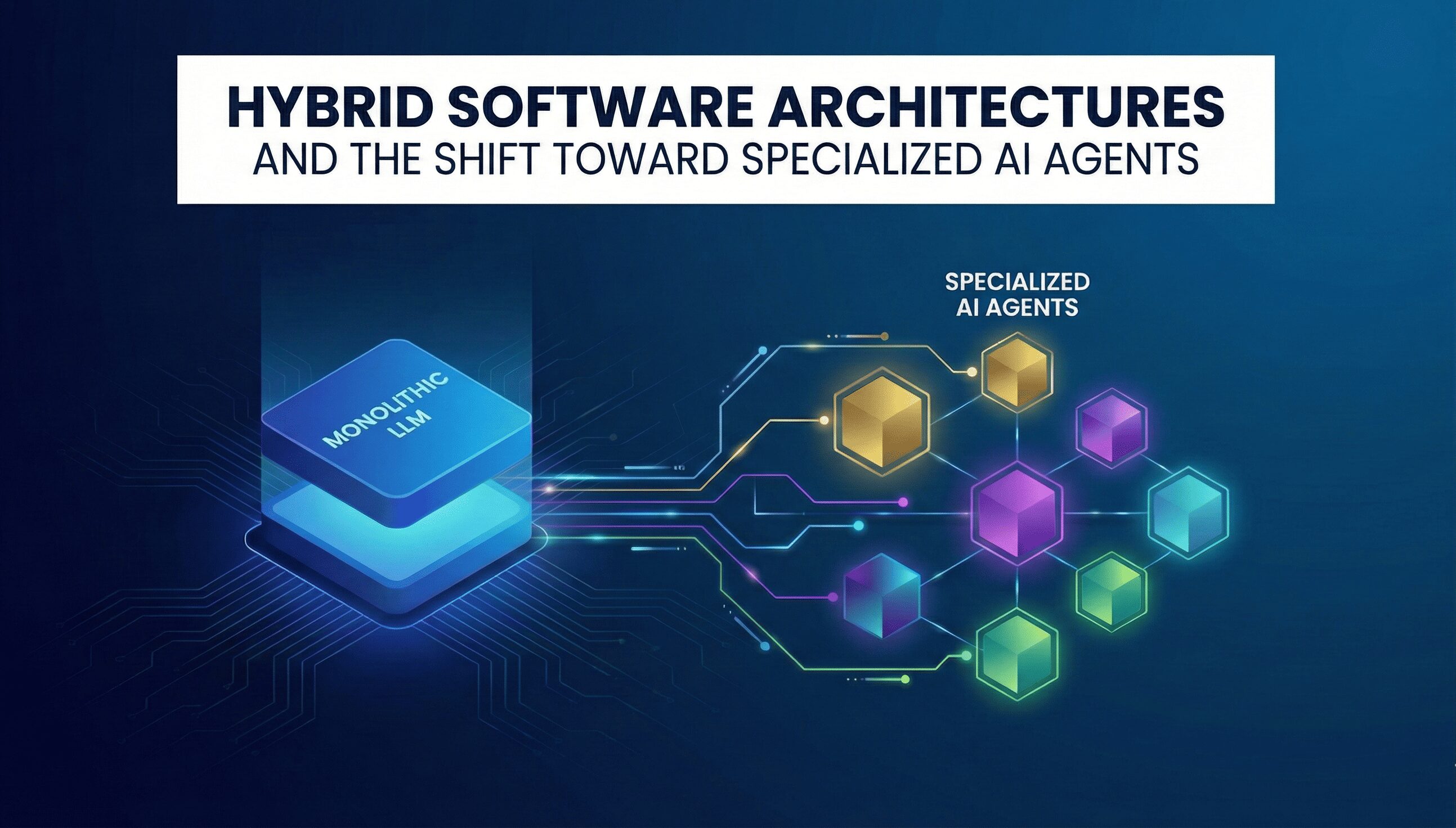 HYBRID SOFTWARE ARCHITECTURES
AND THE SHIFT TOWARD SPECIALIZED AI AGENTS

MONOLITHIC LLM

SPECIALIZED AI AGENTS